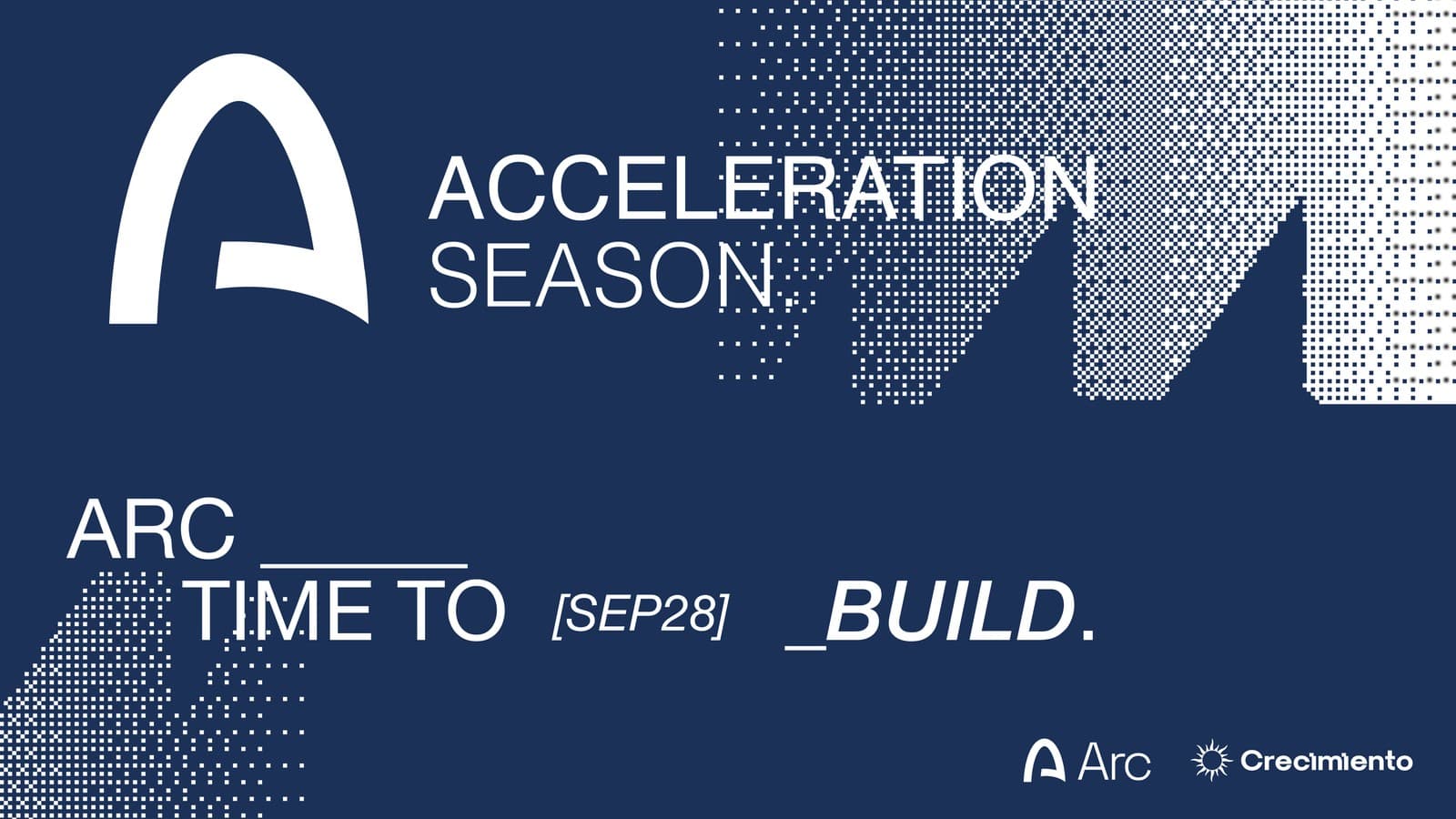 ACCELERATION
SEASON

ARC ______
TIME TO [SEP28] _BUILD.

Arc Crecimiento